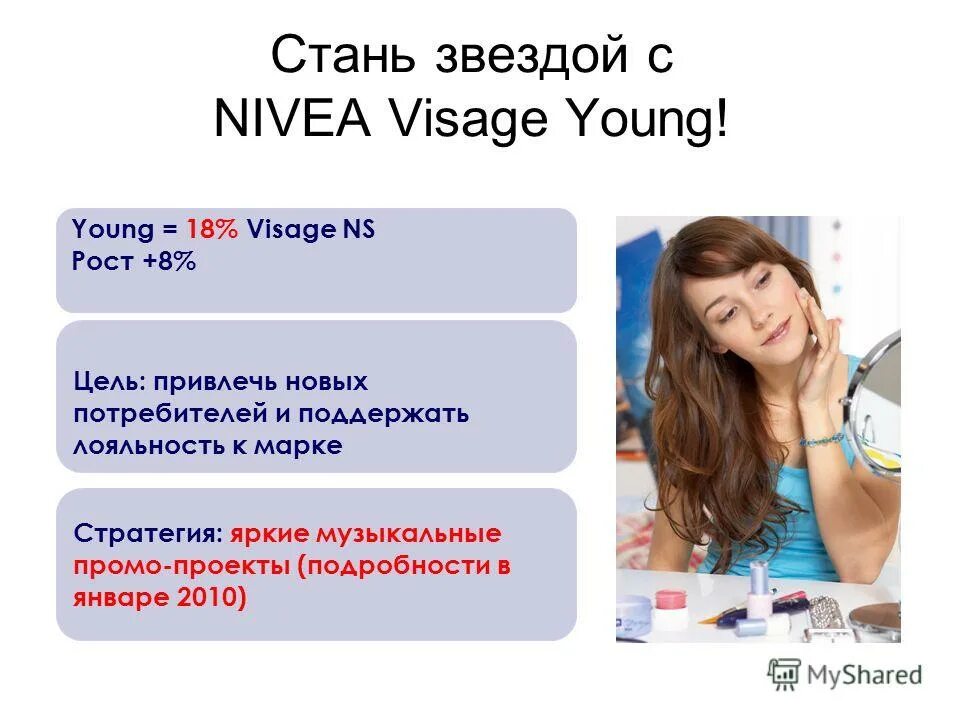 Стань звездой с NIVEA Visage Young!

Young = 18% Visage NS
Рост +8%

Цель: привлечь новых потребителей и поддержать лояльность к марке

Стратегия: яркие музыкальные промо-проекты (подробности в январе 2010)

MyShared